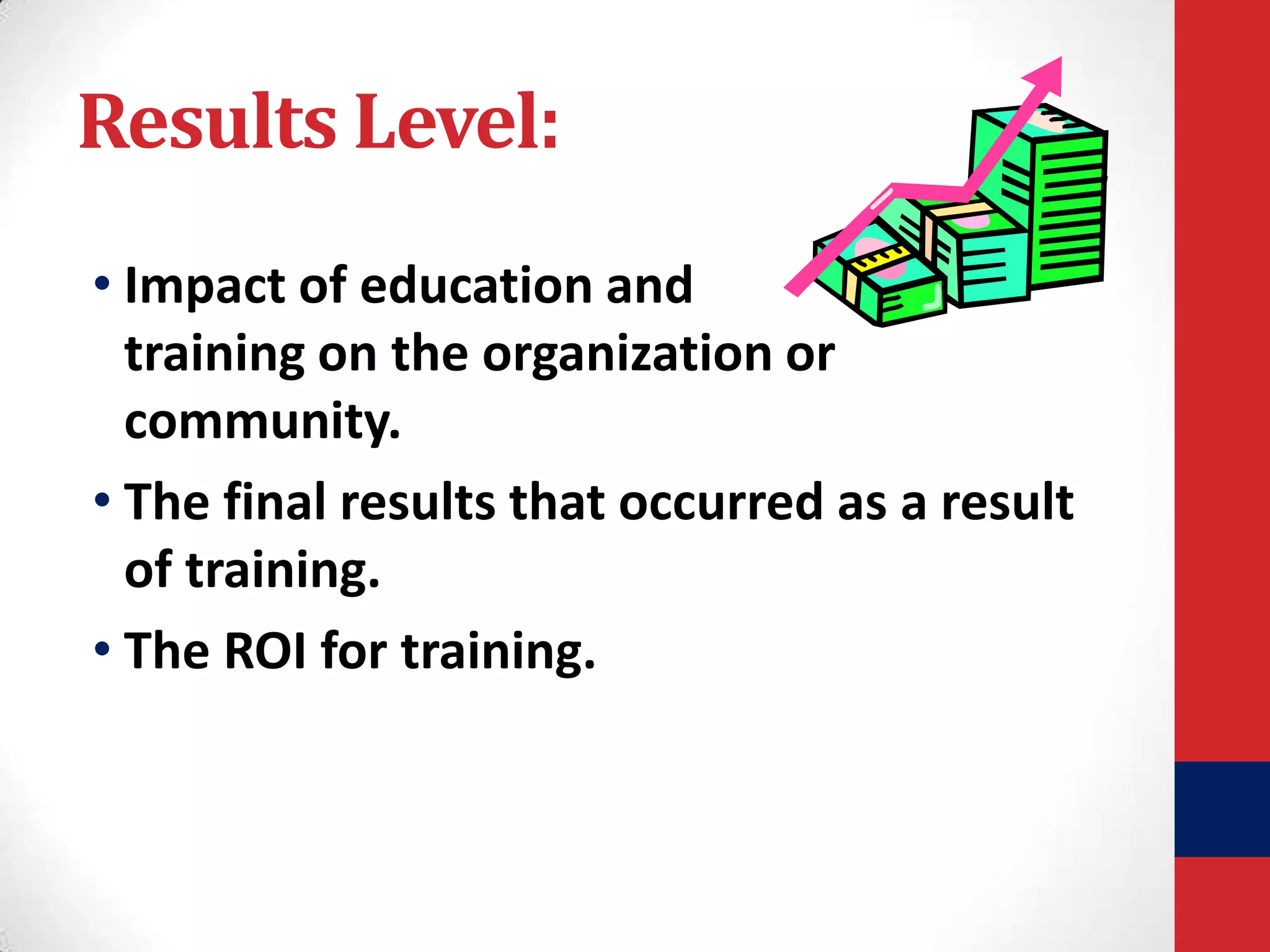 Results Level:

• Impact of education and training on the organization or community.
• The final results that occurred as a result of training.
• The ROI for training.